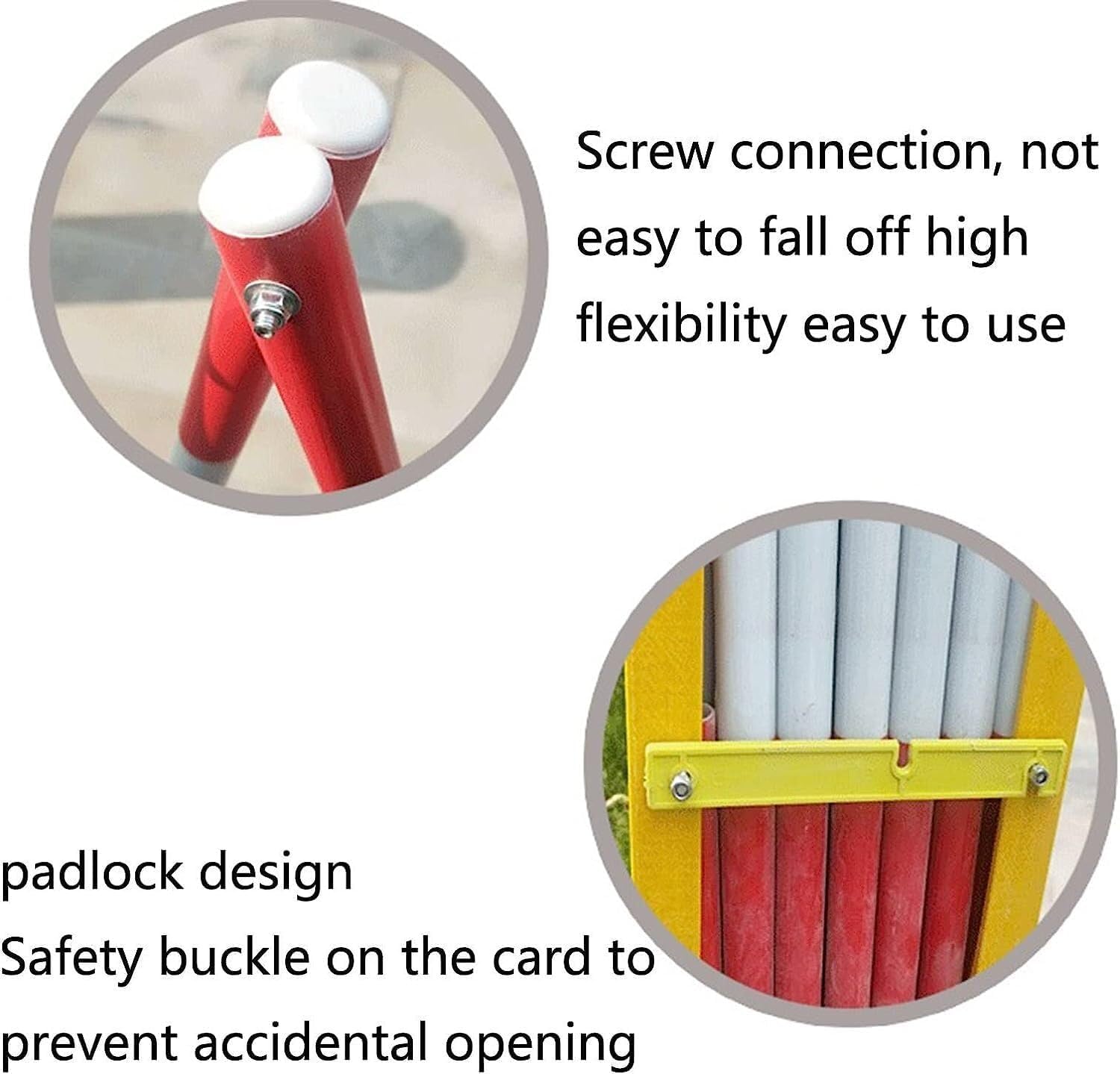 Screw connection, not easy to fall off high flexibility easy to use

padlock design
Safety buckle on the card to prevent accidental opening